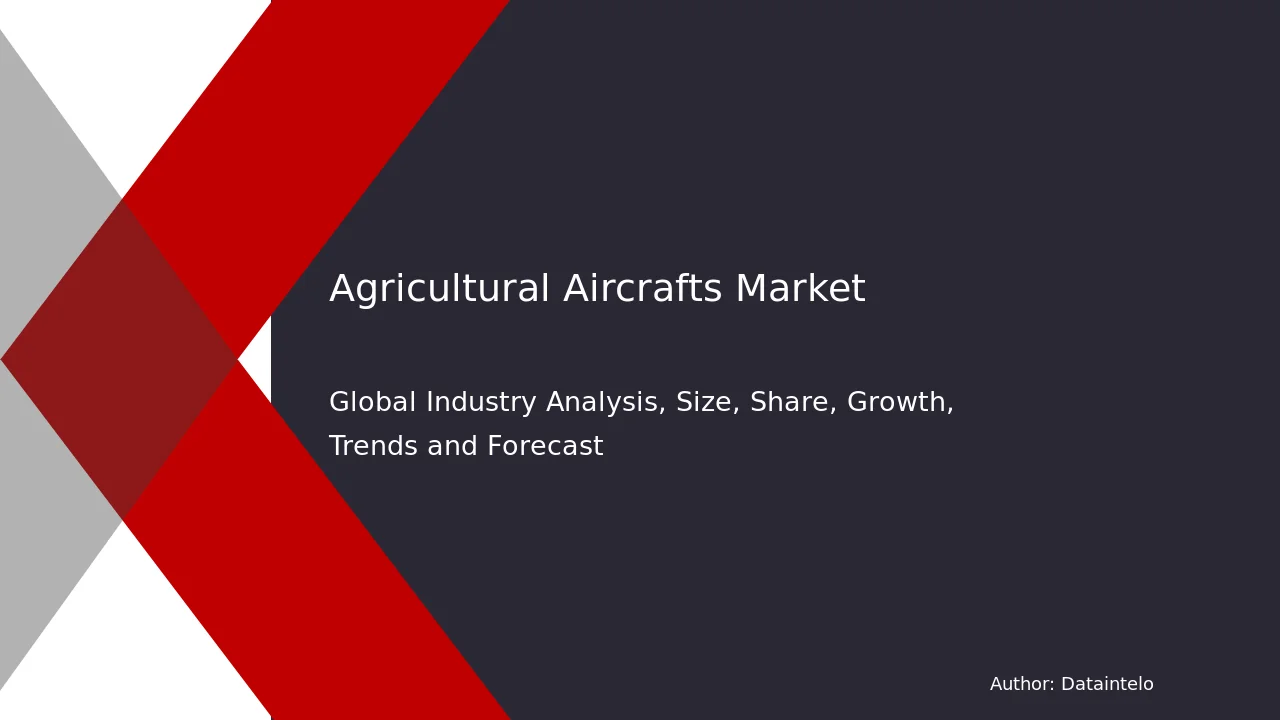 Agricultural Aircrafts Market

Global Industry Analysis, Size, Share, Growth, Trends and Forecast

Author: Dataintelo